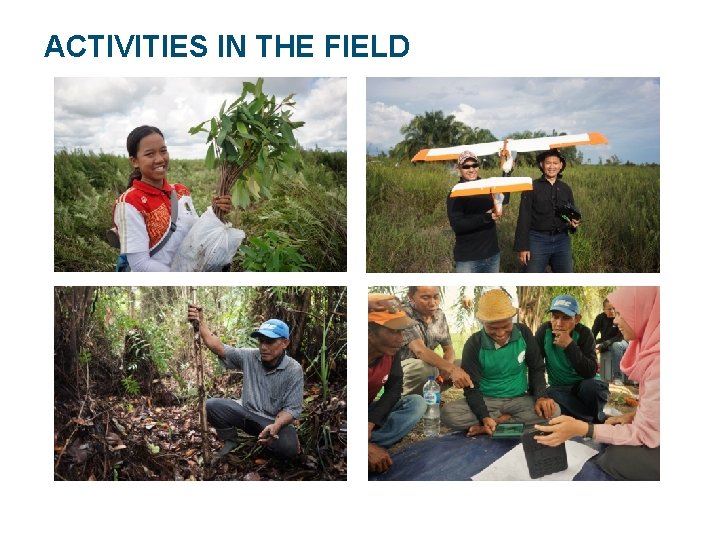 ACTIVITIES IN THE FIELD